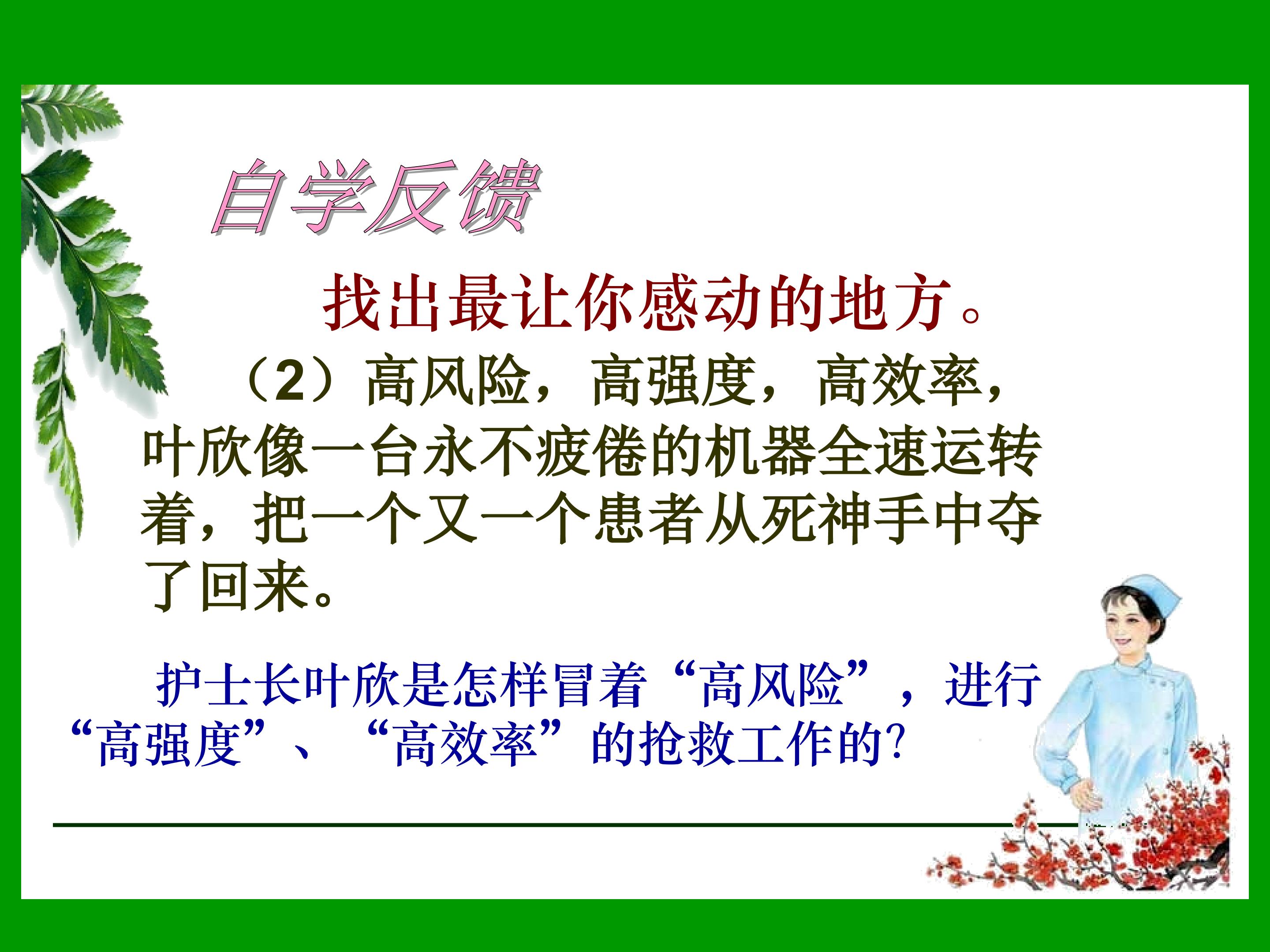 自学反馈

找出最让你感动的地方。

（2）高风险，高强度，高效率，叶欣像一台永不疲倦的机器全速运转着，把一个又一个患者从死神手中夺了回来。

护士长叶欣是怎样冒着“高风险”，进行“高强度”、“高效率”的抢救工作的?